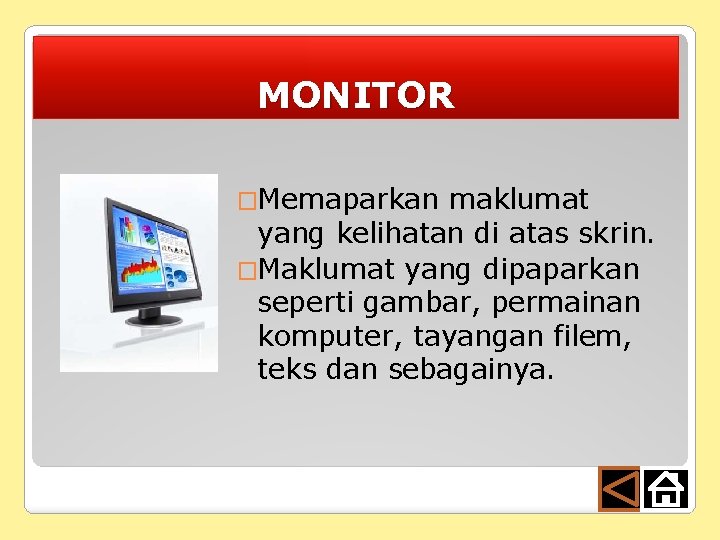 MONITOR

□Memaparkan maklumat yang kelihatan di atas skrin.

□Maklumat yang dipaparkan seperti gambar, permainan komputer, tayangan filem, teks dan sebagainya.